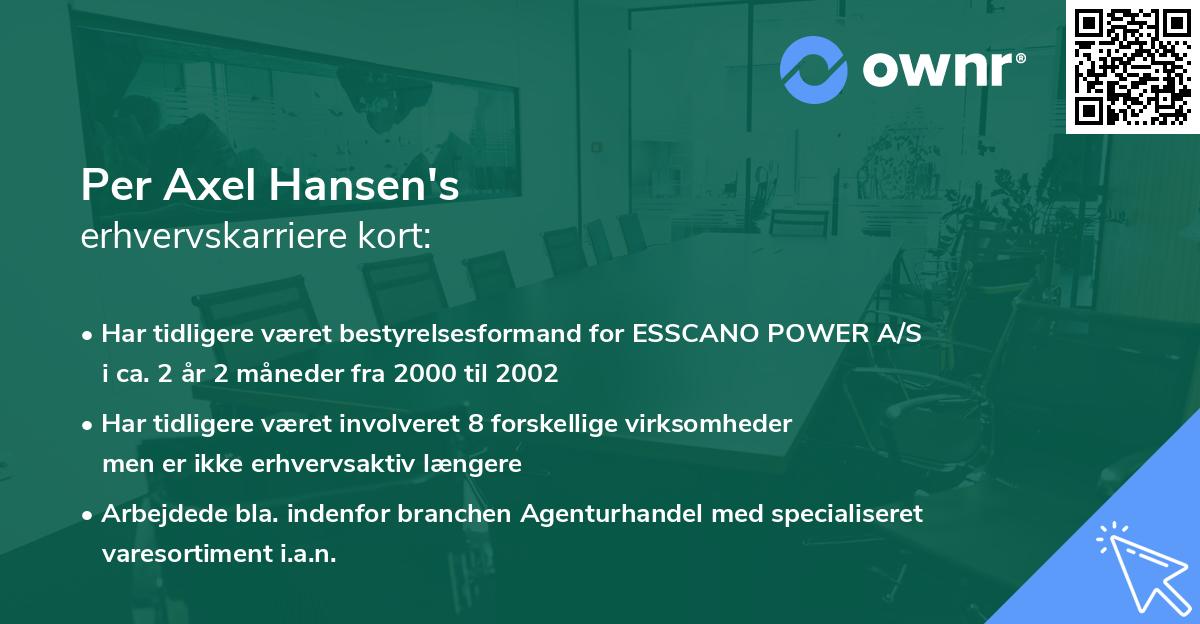 ownr®

Per Axel Hansen's
erhvervskarriere kort:

• Har tidligere været bestyrelsesformand for ESSCANO POWER A/S i ca. 2 år 2 måneder fra 2000 til 2002

• Har tidligere været involveret 8 forskellige virksomheder men er ikke erhvervsaktiv længere

• Arbejdede bla. indenfor branchen Agenturhandel med specialiseret varesortiment i.a.n.